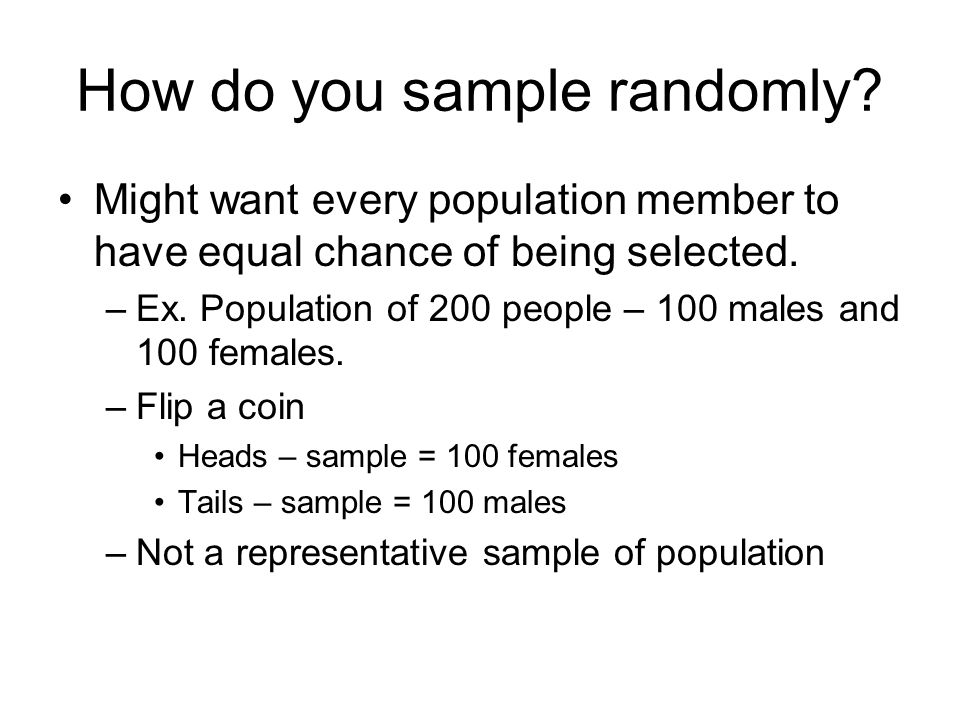 How do you sample randomly?

• Might want every population member to have equal chance of being selected.

– Ex. Population of 200 people – 100 males and 100 females.

– Flip a coin

• Heads – sample = 100 females

• Tails – sample = 100 males

– Not a representative sample of population